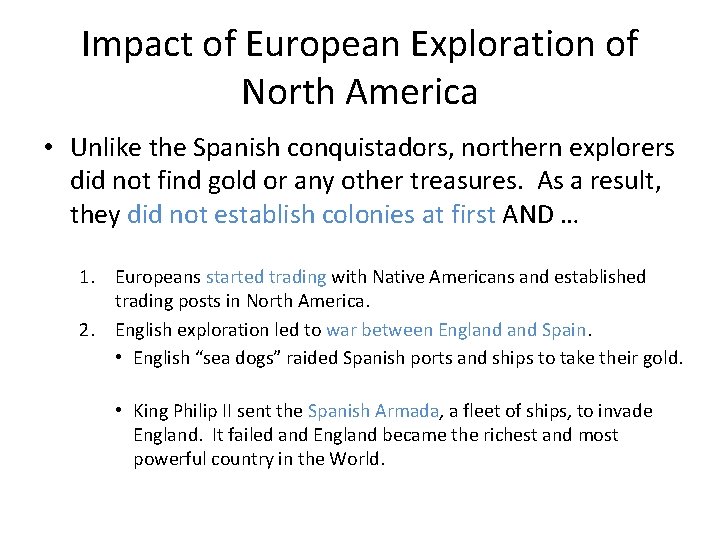 Impact of European Exploration of North America

• Unlike the Spanish conquistadors, northern explorers did not find gold or any other treasures. As a result, they did not establish colonies at first AND …

1. Europeans started trading with Native Americans and established trading posts in North America.
2. English exploration led to war between England and Spain.
• English “sea dogs” raided Spanish ports and ships to take their gold.

• King Philip II sent the Spanish Armada, a fleet of ships, to invade England. It failed and England became the richest and most powerful country in the World.